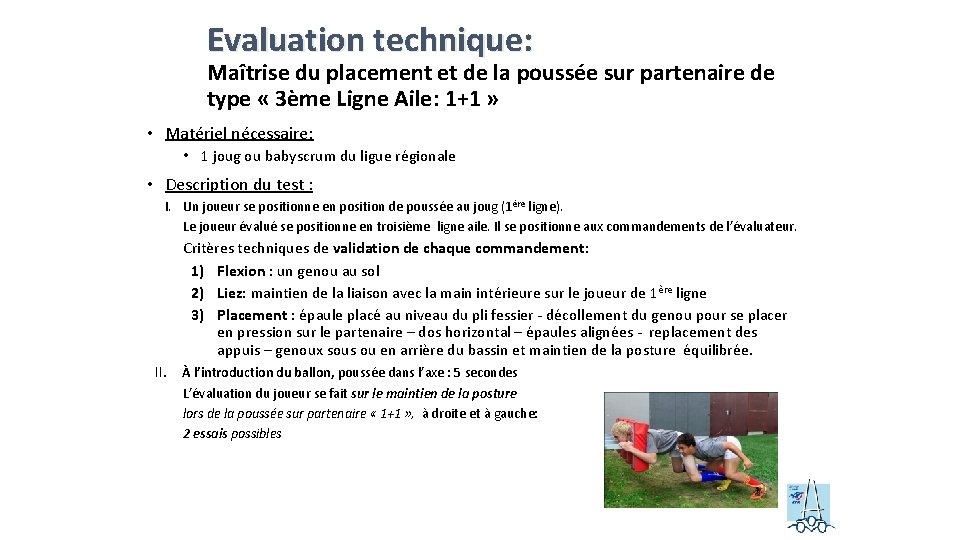 Evaluation technique:

Maîtrise du placement et de la poussée sur partenaire de type « 3ème Ligne Aile: 1+1 »

• Matériel nécessaire:
 • 1 joug ou babyscrum du ligue régionale

• Description du test :

I. Un joueur se positionne en position de poussée au joug (1ère ligne). Le joueur évalué se positionne en troisième ligne aile. Il se positionne aux commandements de l'évaluateur.

Critères techniques de validation de chaque commandement:
1) Flexion : un genou au sol
2) Liez: maintien de la liaison avec la main intérieure sur le joueur de 1ère ligne
3) Placement : épaule placé au niveau du pli fessier - décollement du genou pour se placer en pression sur le partenaire – dos horizontal – épaules alignées - replacement des appuis – genoux sous ou en arrière du bassin et maintien de la posture équilibrée.

II. À l'introduction du ballon, poussée dans l'axe : 5 secondes
L'évaluation du joueur se fait sur le maintien de la posture lors de la poussée sur partenaire « 1+1 », à droite et à gauche:
2 essais possibles